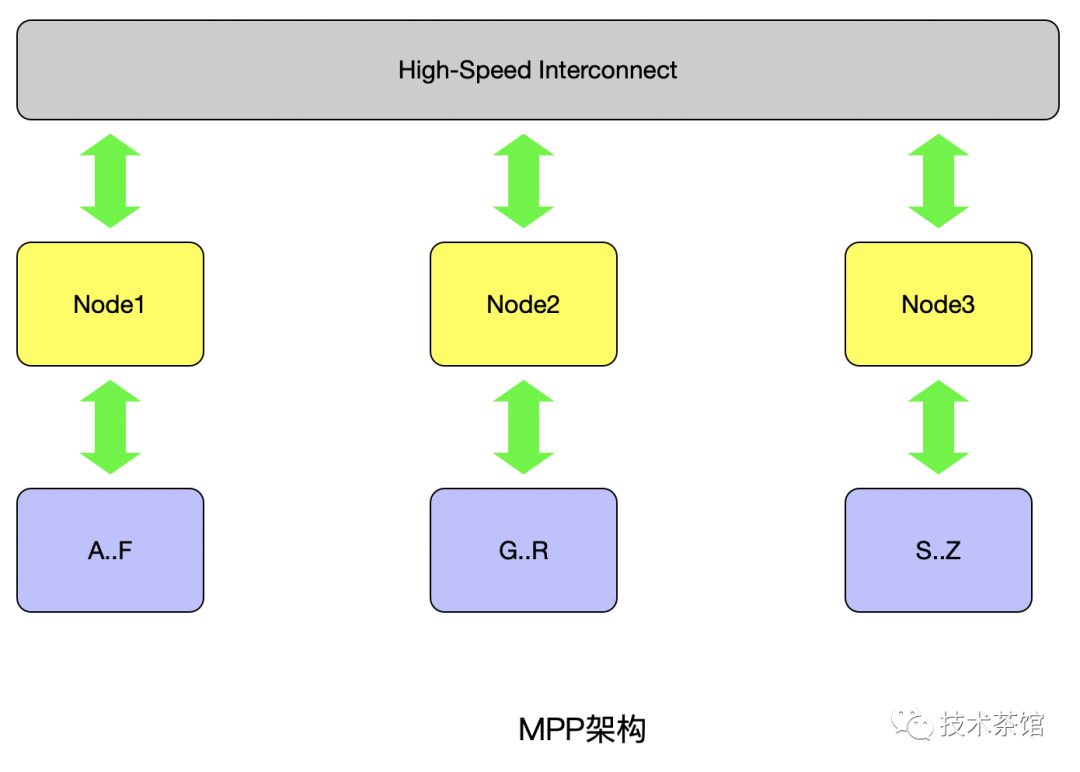 High-Speed Interconnect

Node1

Node2

Node3

A..F

G..R

S..Z

MPP架构

技术茶馆